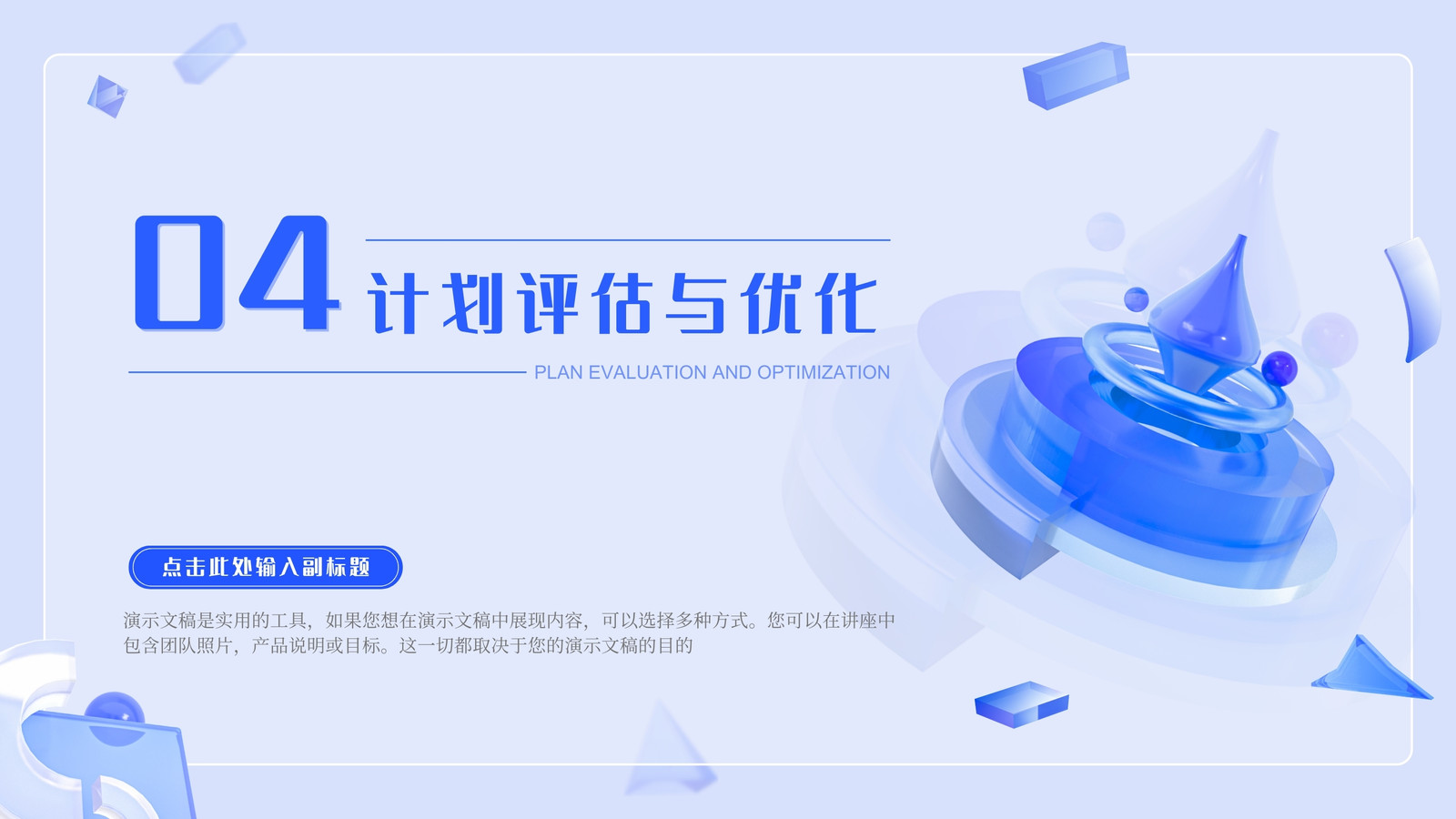 04 计划评估与优化

PLAN EVALUATION AND OPTIMIZATION

点击此处输入副标题

演示文稿是实用的工具，如果您想在演示文稿中展现内容，可以选择多种方式。您可以在讲座中包含团队照片，产品说明或目标。这一切都取决于您的演示文稿的目的